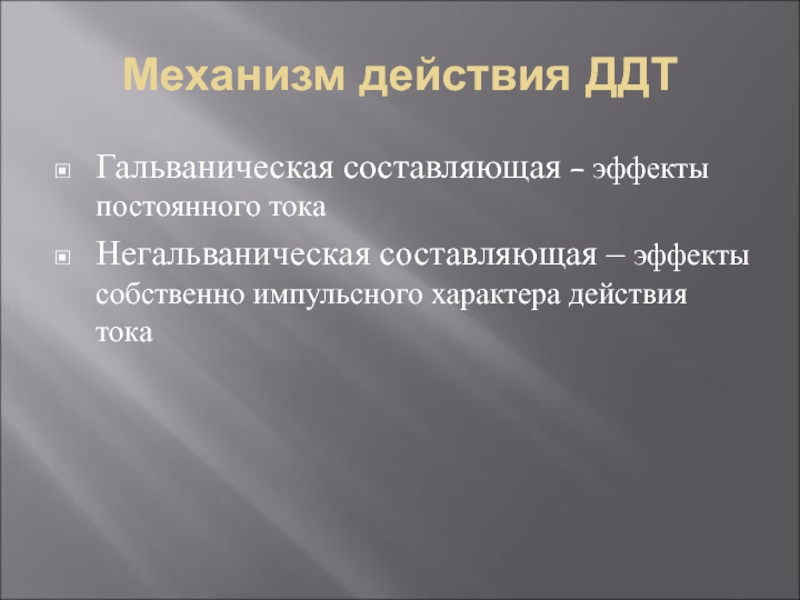 Механизм действия ДДТ

Гальваническая составляющая – эффекты постоянного тока

Негальваническая составляющая – эффекты собственно импульсного характера действия тока